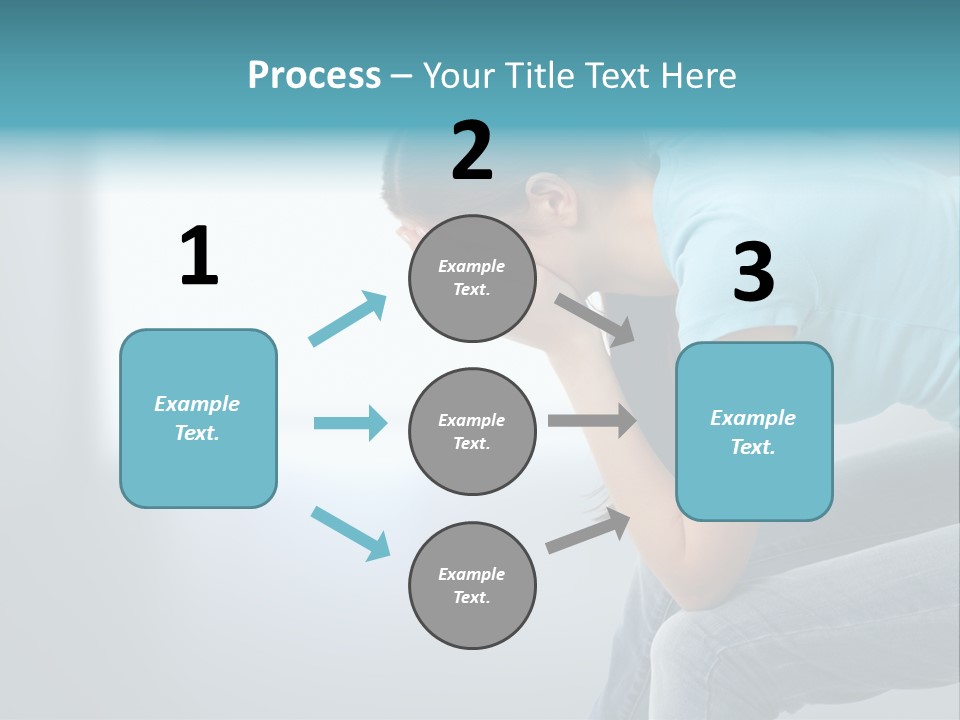 Process – Your Title Text Here

1

Example Text.

2

Example Text.

Example Text.

Example Text.

3

Example Text.